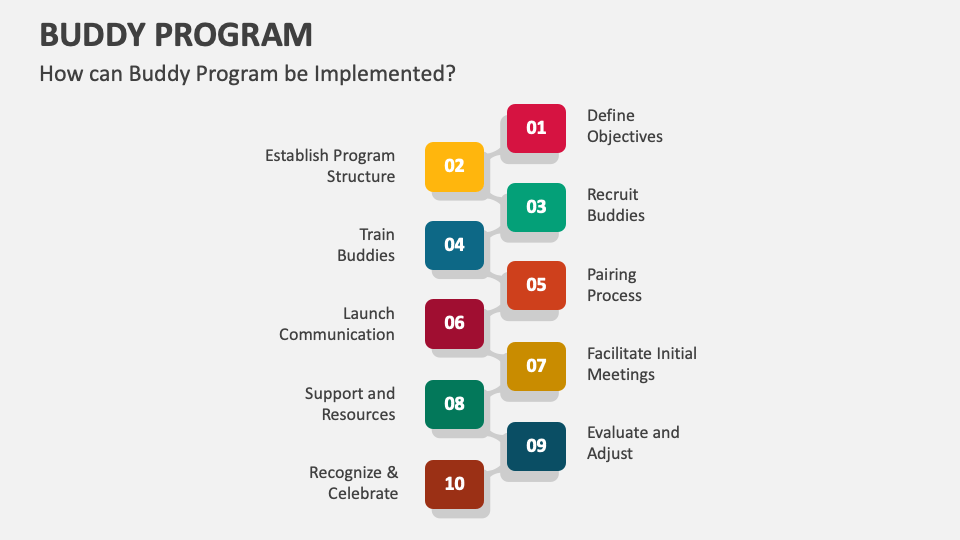 BUDDY PROGRAM

How can Buddy Program be Implemented?

01 Define Objectives

02 Establish Program Structure

03 Recruit Buddies

04 Train Buddies

05 Pairing Process

06 Launch Communication

07 Facilitate Initial Meetings

08 Support and Resources

09 Evaluate and Adjust

10 Recognize & Celebrate